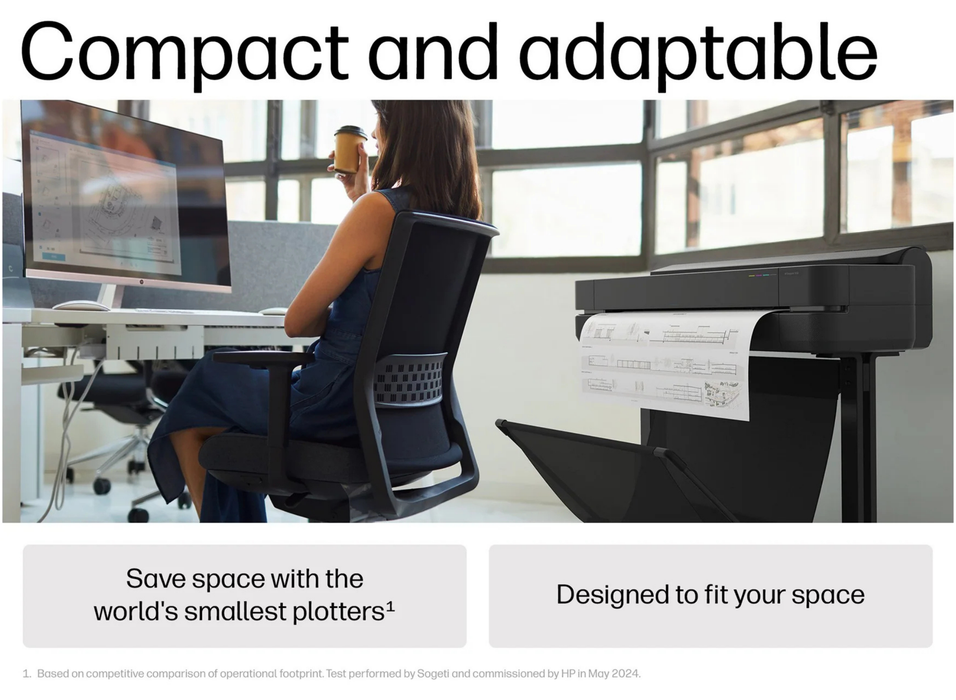 Compact and adaptable

Save space with the world's smallest plotters$^1$

Designed to fit your space

1. Based on competitive comparison of operational footprint. Test performed by Sogeti and commissioned by HP in May 2024.